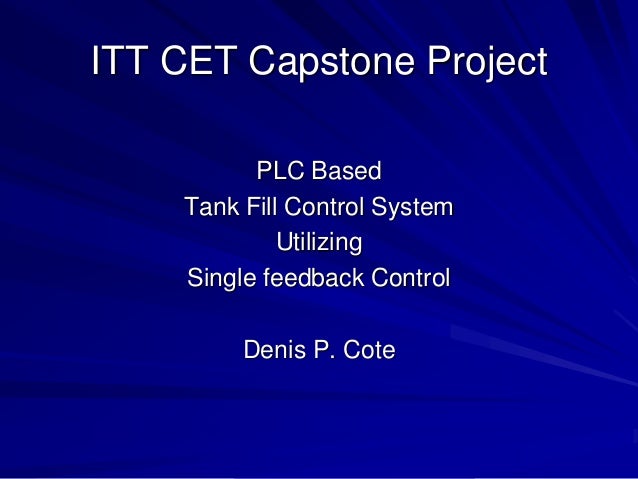 ITT CET Capstone Project

PLC Based
Tank Fill Control System
Utilizing
Single feedback Control

Denis P. Cote